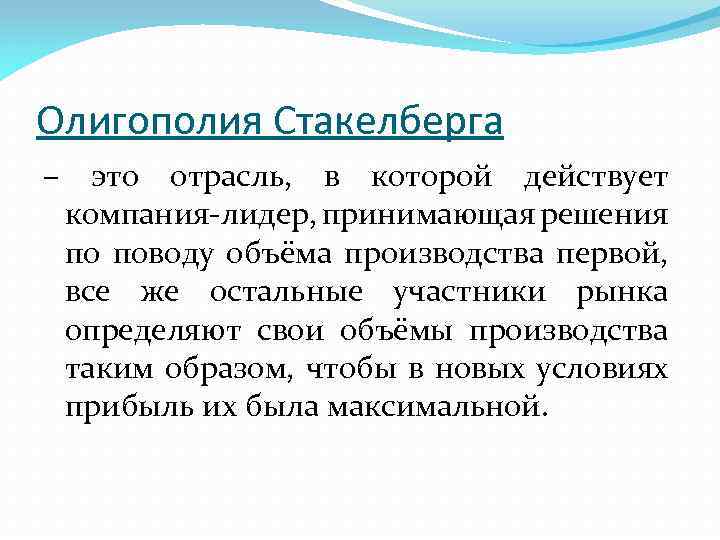 Олигополия Стакелберга

– это отрасль, в которой действует компания-лидер, принимающая решения по поводу объёма производства первой, все же остальные участники рынка определяют свои объёмы производства таким образом, чтобы в новых условиях прибыль их была максимальной.